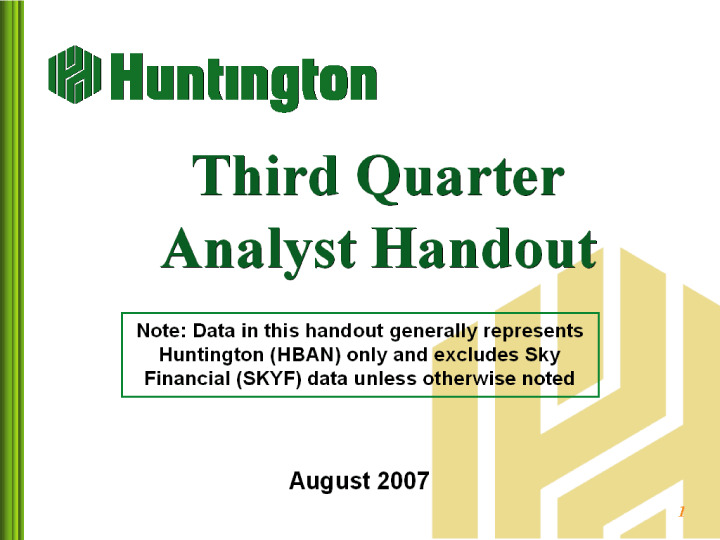 Huntington

Third Quarter Analyst Handout

Note: Data in this handout generally represents Huntington (HBAN) only and excludes Sky Financial (SKYF) data unless otherwise noted

August 2007

1